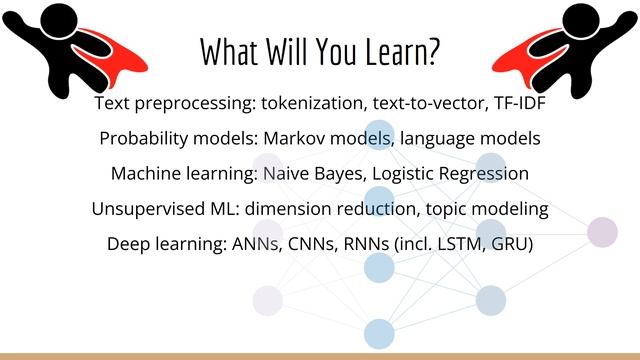 What Will You Learn?

Text preprocessing: tokenization, text-to-vector, TF-IDF

Probability models: Markov models, language models

Machine learning: Naive Bayes, Logistic Regression

Unsupervised ML: dimension reduction, topic modeling

Deep learning: ANNs, CNNs, RNNs (incl. LSTM, GRU)